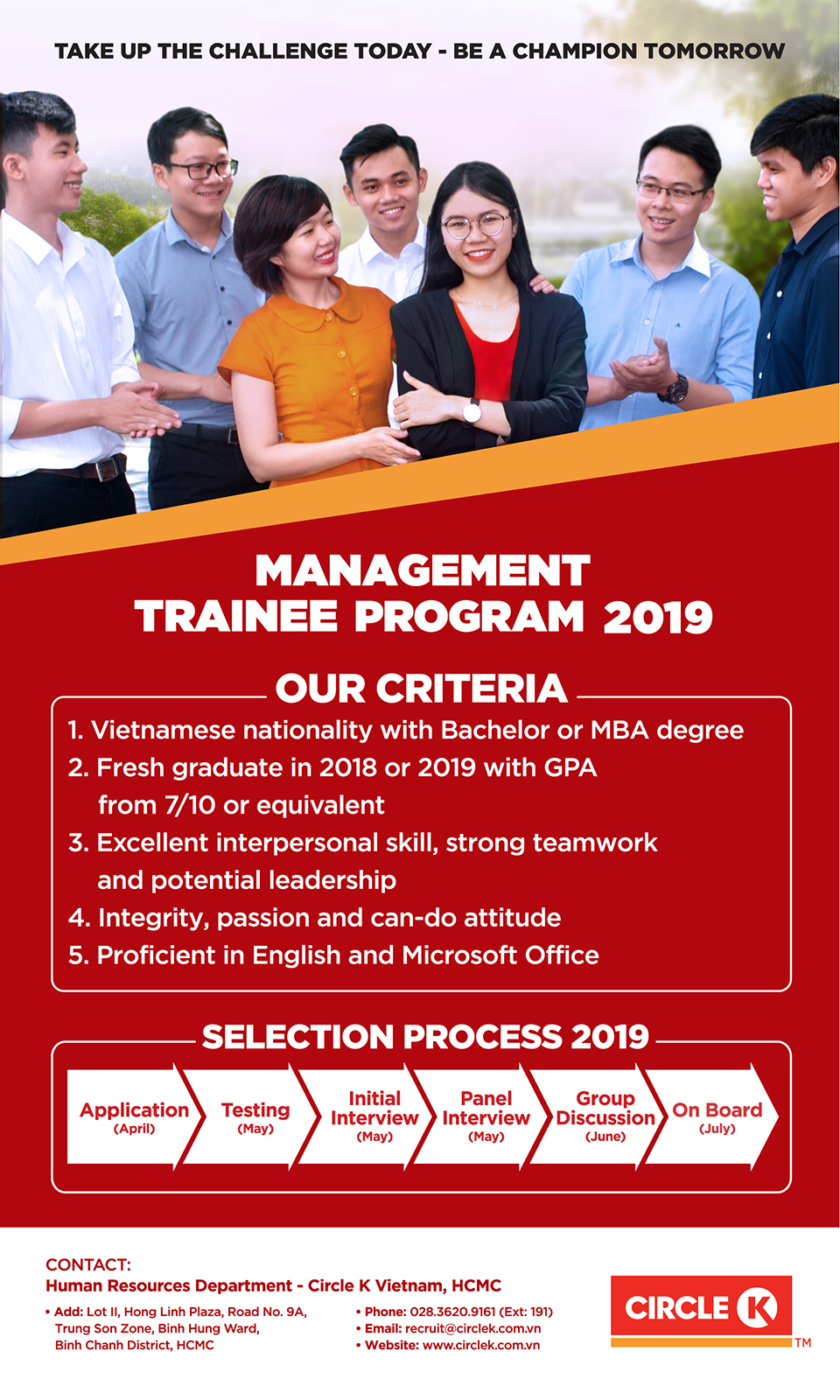 TAKE UP THE CHALLENGE TODAY - BE A CHAMPION TOMORROW

MANAGEMENT TRAINEE PROGRAM 2019

OUR CRITERIA

1. Vietnamese nationality with Bachelor or MBA degree
2. Fresh graduate in 2018 or 2019 with GPA from 7/10 or equivalent
3. Excellent interpersonal skill, strong teamwork and potential leadership
4. Integrity, passion and can-do attitude
5. Proficient in English and Microsoft Office

SELECTION PROCESS 2019

Application (April)
Testing (May)
Initial Interview (May)
Panel Interview (May)
Group Discussion (June)
On Board (July)

CONTACT:
Human Resources Department - Circle K Vietnam, HCMC

• Add: Lot II, Hong Linh Plaza, Road No. 9A, Trung Son Zone, Binh Hung Ward, Binh Chanh District, HCMC

• Phone: 028.3620.9161 (Ext: 191)
• Email: recruit@circlek.com.vn
• Website: www.circlek.com.vn

CIRCLE K TM